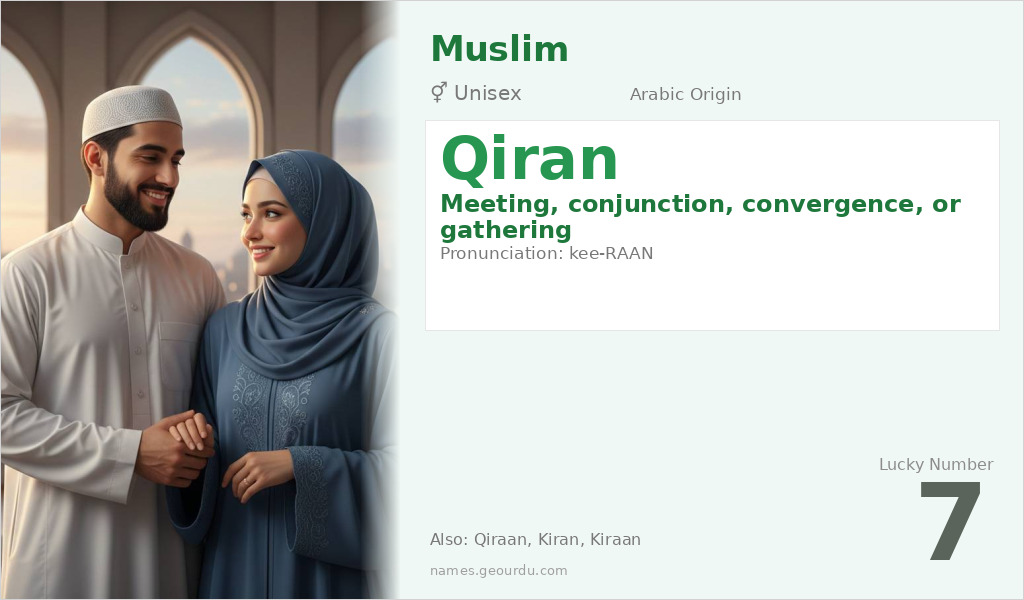 Muslim

⚥ Unisex

Arabic Origin

Qiran

Meeting, conjunction, convergence, or gathering

Pronunciation: kee-RAAN

Lucky Number

7

Also: Qiraan, Kiran, Kiraan

names.geourdu.com